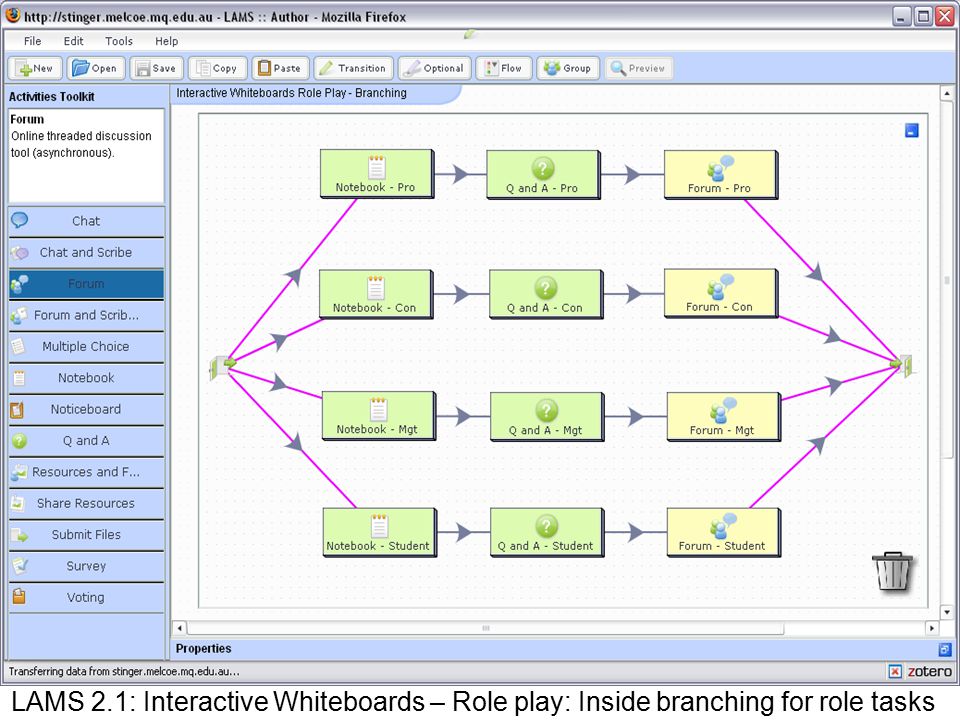 http://stinger.melcoe.mq.edu.au - LAMS :: Author - Mozilla Firefox

File Edit Tools Help

New Open Save Copy Paste Transition Optional Flow Group Preview

Activities Toolkit

Forum
Online threaded discussion tool (asynchronous).

Chat
Chat and Scribe
Forum
Forum and Scrib...
Multiple Choice
Notebook
Noticeboard
Q and A
Resources and F...
Share Resources
Submit Files
Survey
Voting

Interactive Whiteboards Role Play - Branching

Notebook - Pro
Q and A - Pro
Forum - Pro
Notebook - Con
Q and A - Con
Forum - Con
Notebook - Mgt
Q and A - Mgt
Forum - Mgt
Notebook - Student
Q and A - Student
Forum - Student

Properties

Transferring data from stinger.melcoe.mq.edu.au...

zotero

LAMS 2.1: Interactive Whiteboards – Role play: Inside branching for role tasks